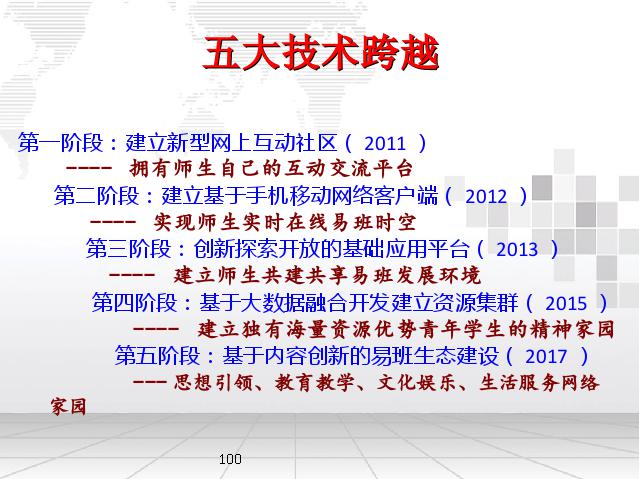 五大技术跨越

第一阶段：建立新型网上互动社区（ 2011 ）

---- 拥有师生自己的互动交流平台

第二阶段：建立基于手机移动网络客户端（ 2012 ）

---- 实现师生实时在线易班时空

第三阶段：创新探索开放的基础应用平台（ 2013 ）

---- 建立师生共建共享易班发展环境

第四阶段：基于大数据融合开发建立资源集群（ 2015 ）

---- 建立独有海量资源优势青年学生的精神家园

第五阶段：基于内容创新的易班生态建设（ 2017 ）

--- 思想引领、教育教学、文化娱乐、生活服务网络家园

100